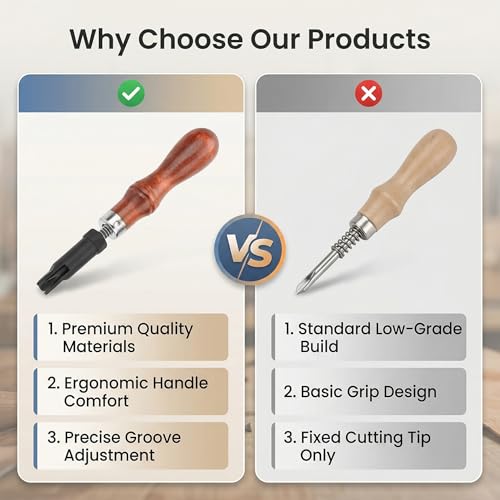 Why Choose Our Products

VS

1. Premium Quality Materials

2. Ergonomic Handle Comfort

3. Precise Groove Adjustment

1. Standard Low-Grade Build

2. Basic Grip Design

3. Fixed Cutting Tip Only